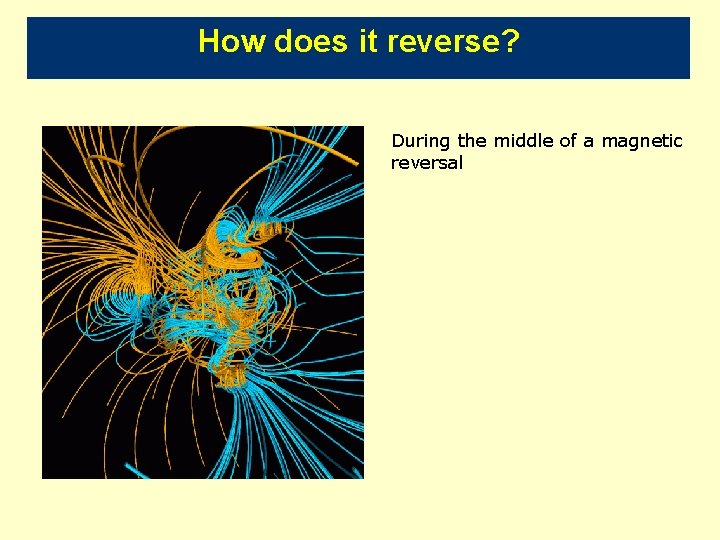 How does it reverse?

During the middle of a magnetic reversal